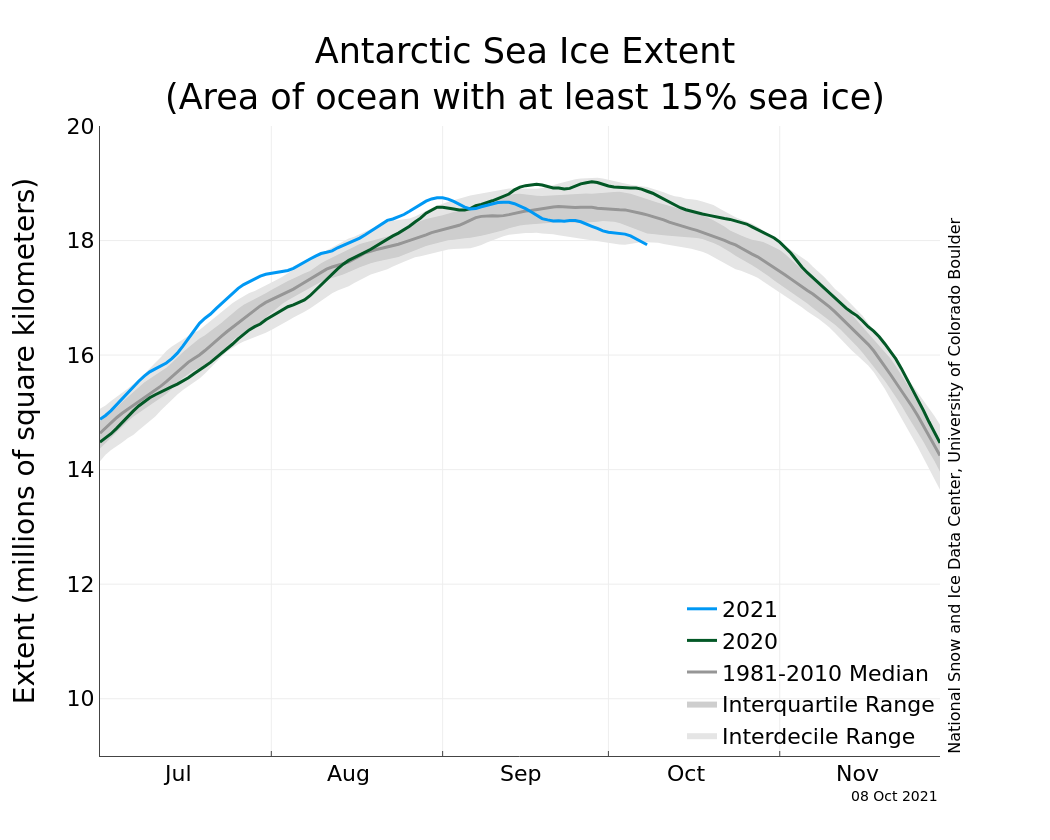 Antarctic Sea Ice Extent
(Area of ocean with at least 15% sea ice)

Extent (millions of square kilometers)

20
18
16
14
12
10

Jul
Aug
Sep
Oct
Nov

2021
2020
1981-2010 Median
Interquartile Range
Interdecile Range

National Snow and Ice Data Center, University of Colorado Boulder

08 Oct 2021